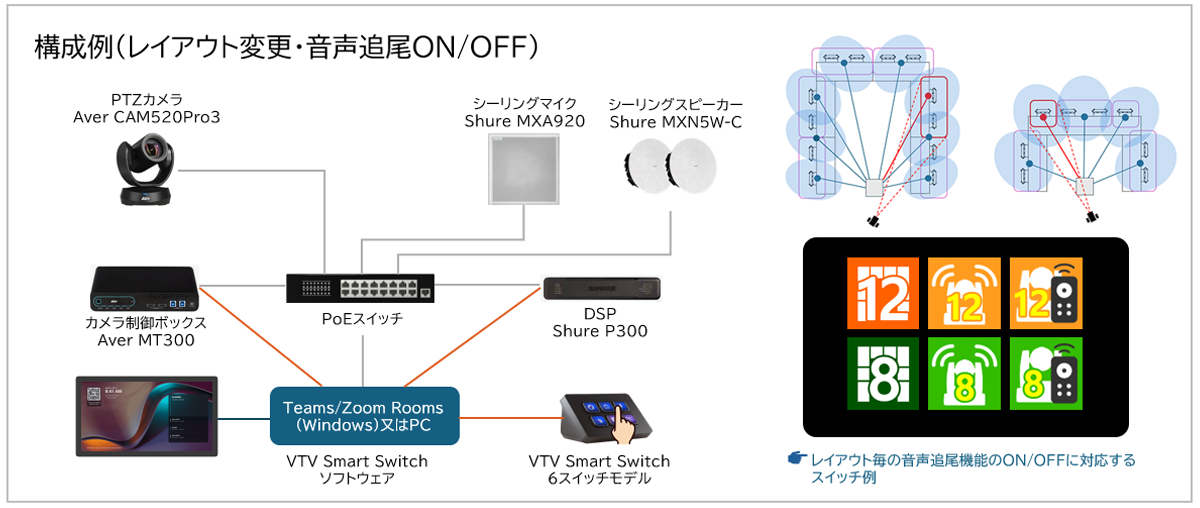 構成例（レイアウト変更・音声追尾ON/OFF）

PTZカメラ
Aver CAM520Pro3

シーリングマイク
Shure MXA920

シーリングスピーカー
Shure MXN5W-C

カメラ制御ボックス
Aver MT300

PoEスイッチ

DSP
Shure P300

Teams/Zoom Rooms
（Windows）又はPC

VTV Smart Switch
ソフトウェア

VTV Smart Switch
6スイッチモデル

12 12 12
8 8 8

レイアウト毎の音声追尾機能のON/OFFに対応するスイッチ例